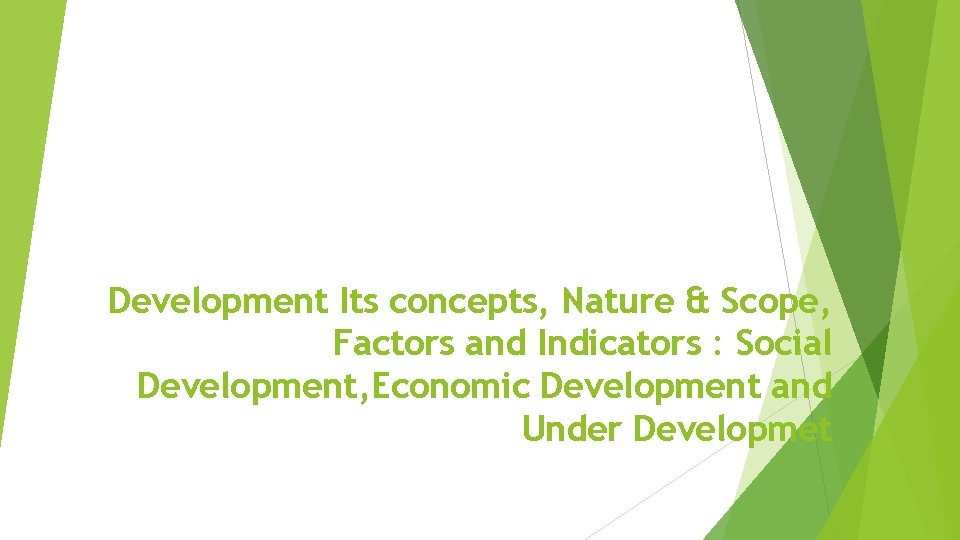 Development Its concepts, Nature & Scope, Factors and Indicators : Social Development,Economic Development and Under Developmet